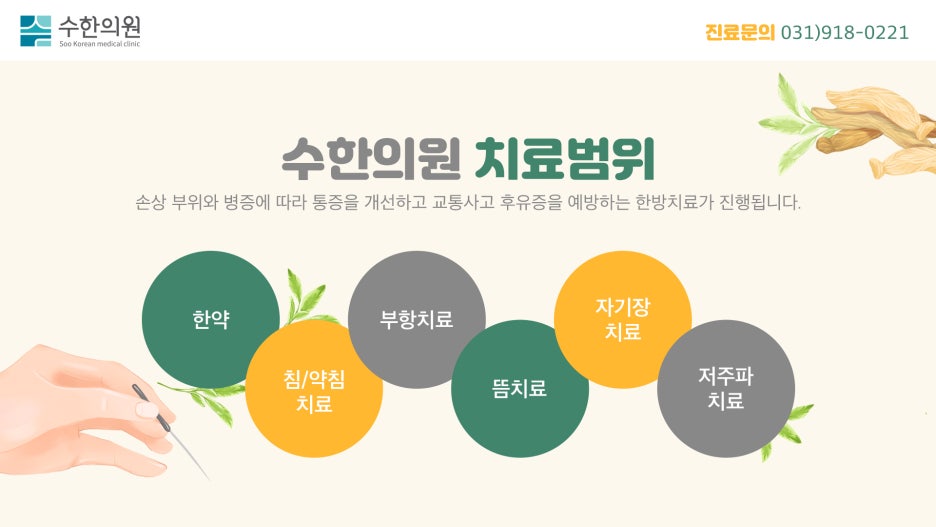 수한의원
Soo Korean medical clinic

진료문의 031)918-0221

수한의원 치료범위

손상 부위와 병증에 따라 통증을 개선하고 교통사고 후유증을 예방하는 한방치료가 진행됩니다.

한약

침/약침 치료

부항치료

뜸치료

자기장 치료

저주파 치료